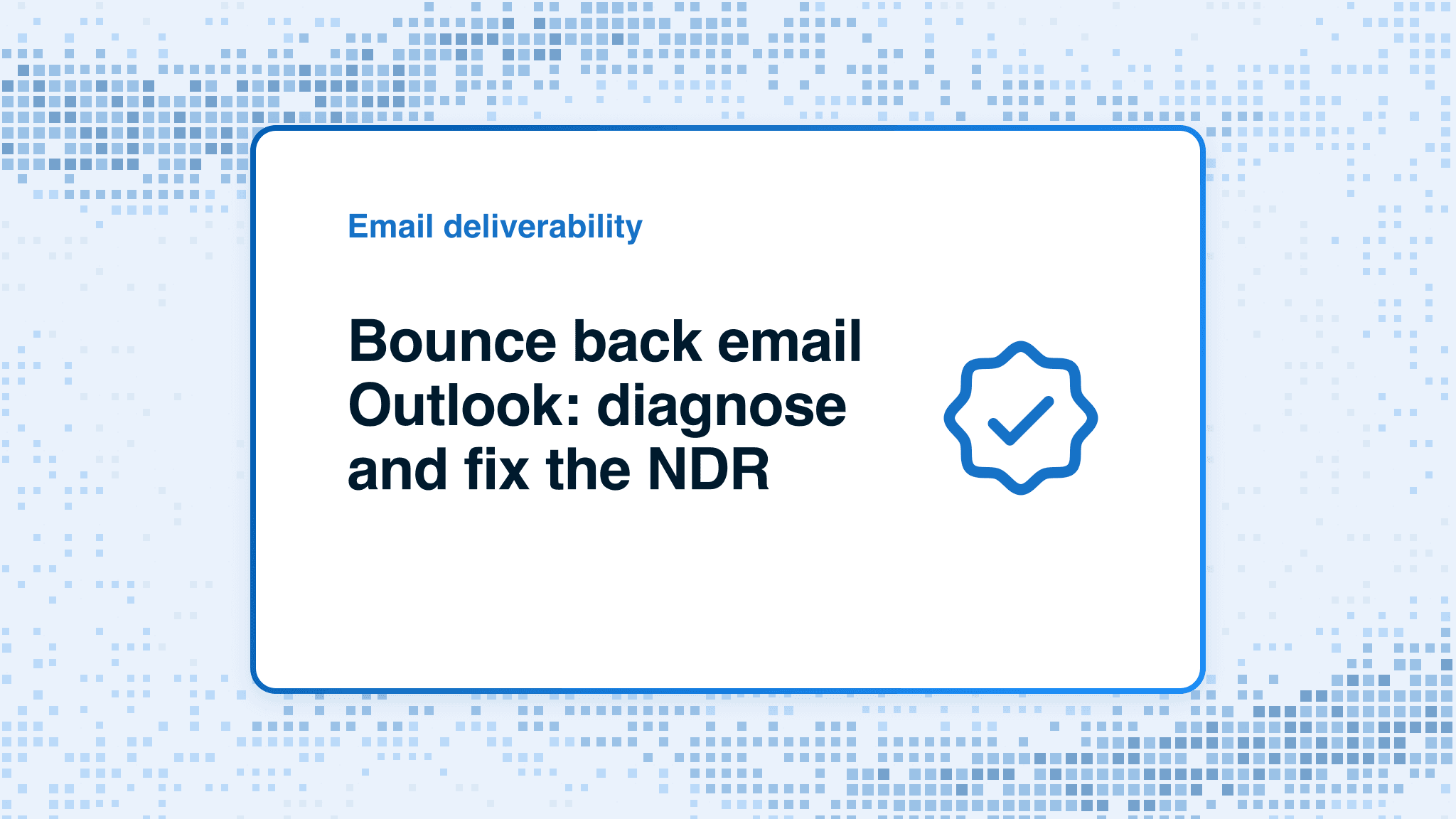 Email deliverability

Bounce back email Outlook: diagnose and fix the NDR